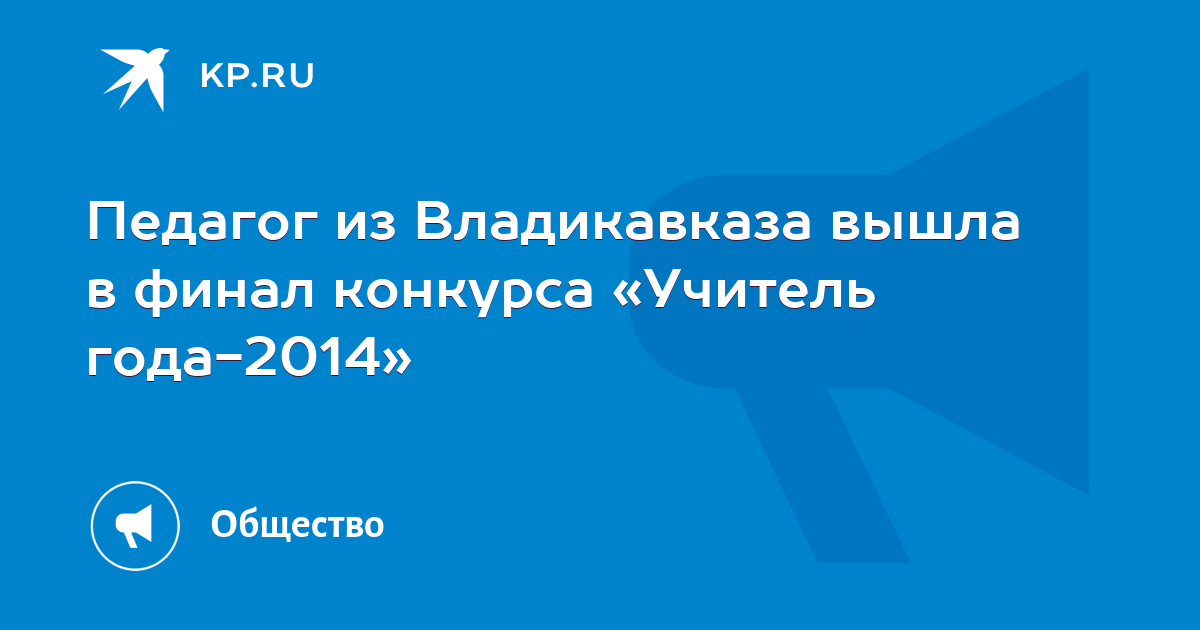 KP.RU

Педагог из Владикавказа вышла в финал конкурса «Учитель года-2014»

Общество